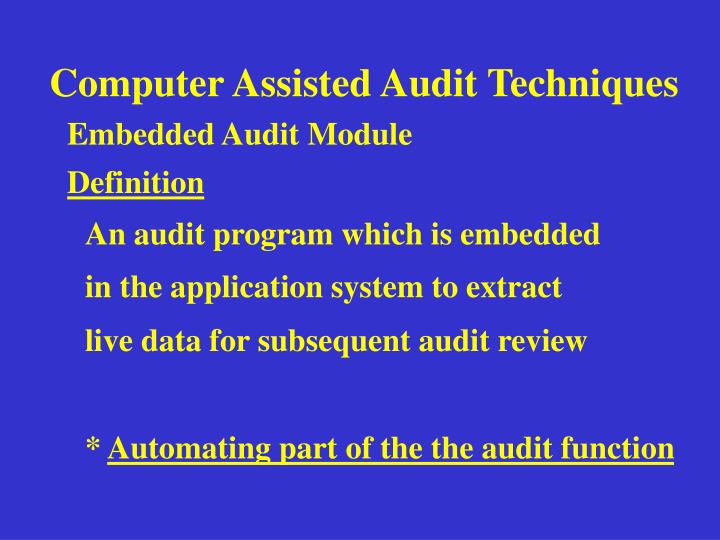 Computer Assisted Audit Techniques

Embedded Audit Module

Definition

An audit program which is embedded in the application system to extract live data for subsequent audit review

* Automating part of the the audit function